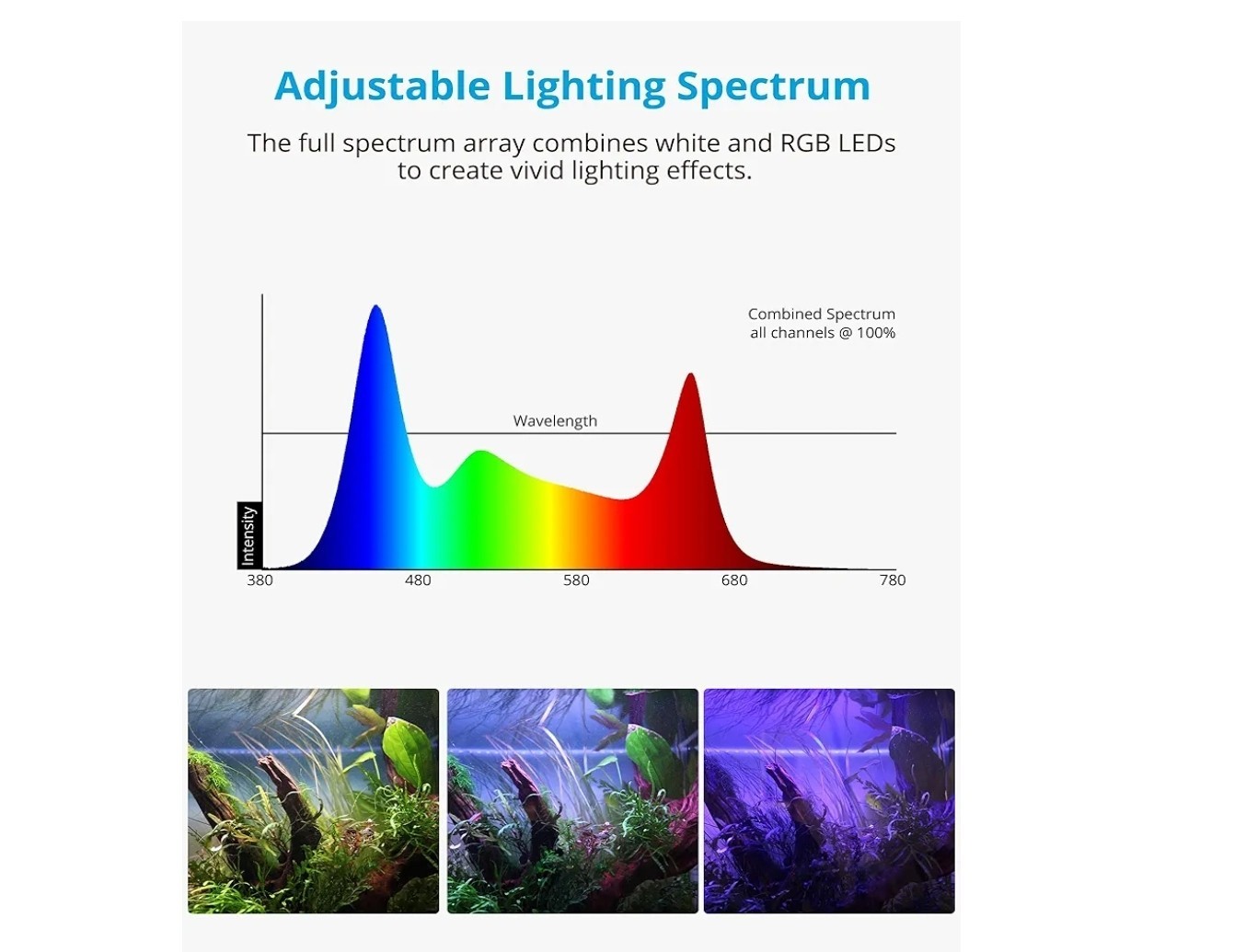 Adjustable Lighting Spectrum

The full spectrum array combines white and RGB LEDs to create vivid lighting effects.

Combined Spectrum
all channels @ 100%

Wavelength

Intensity

380 480 580 680 780